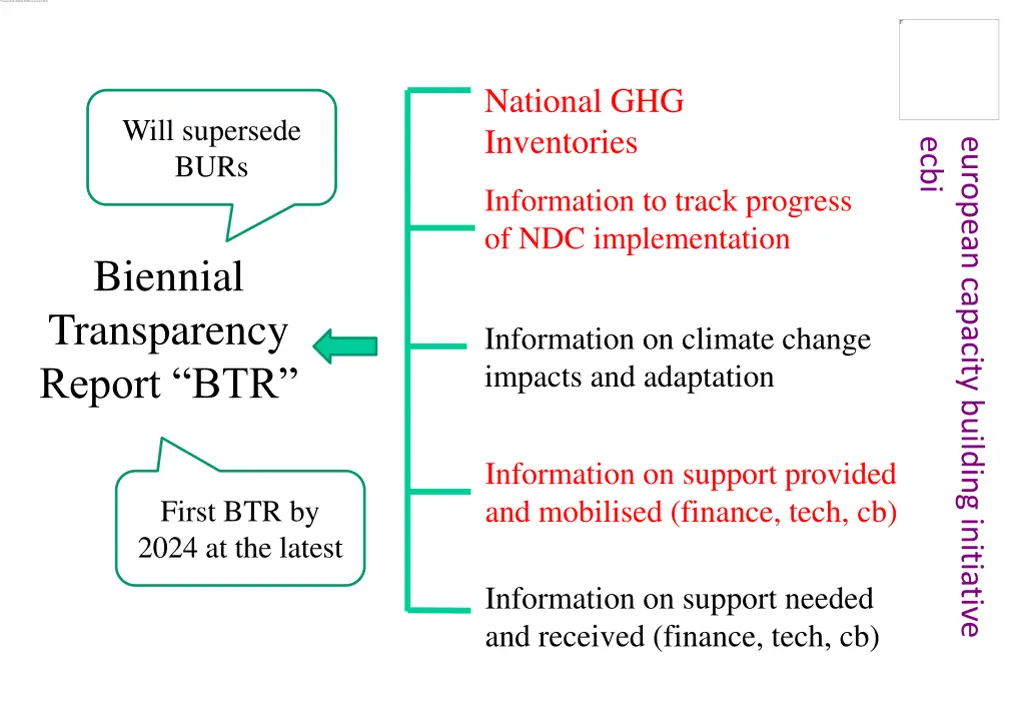 Will supersede BURs

Biennial Transparency Report “BTR”

First BTR by 2024 at the latest

National GHG Inventories

Information to track progress of NDC implementation

Information on climate change impacts and adaptation

Information on support provided and mobilised (finance, tech, cb)

Information on support needed and received (finance, tech, cb)

european capacity building initiative
ecbi